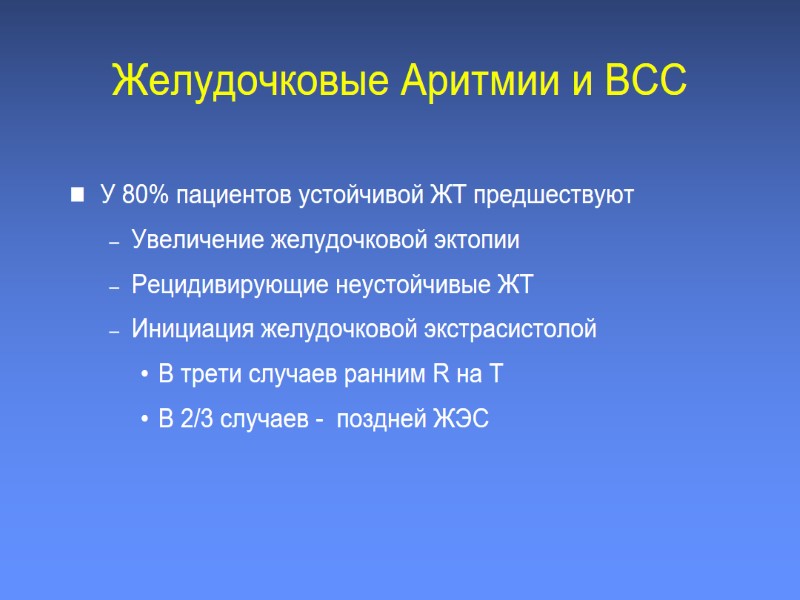 Желудочковые Аритмии и ВСС

■ У 80% пациентов устойчивой ЖТ предшествуют
– Увеличение желудочковой эктопии
– Рецидивирующие неустойчивые ЖТ
– Инициация желудочковой экстрасистолой
• В трети случаев ранним R на T
• В 2/3 случаев - поздней ЖЭС